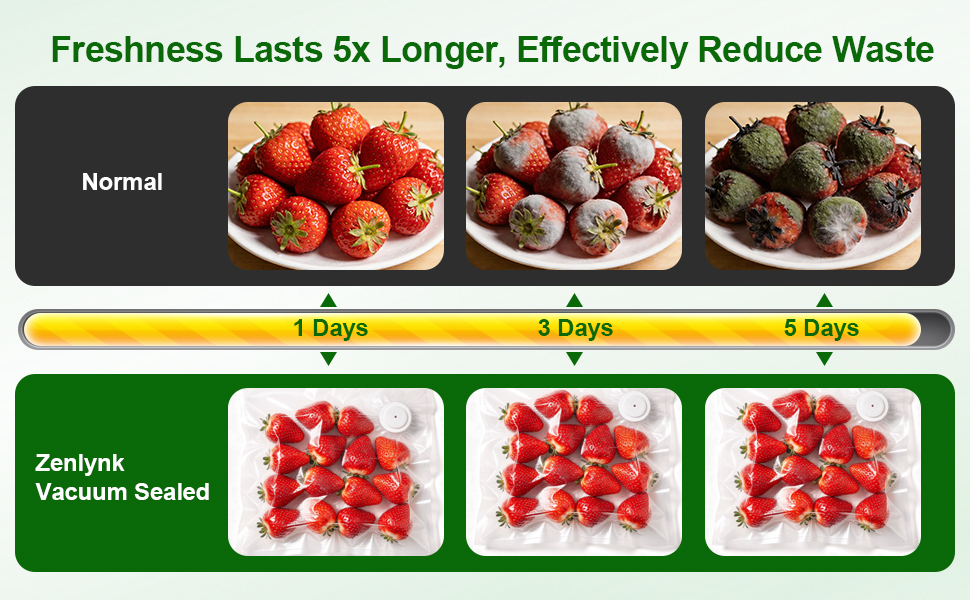 Freshness Lasts 5x Longer, Effectively Reduce Waste

Normal

1 Days

3 Days

5 Days

Zenlynk Vacuum Sealed